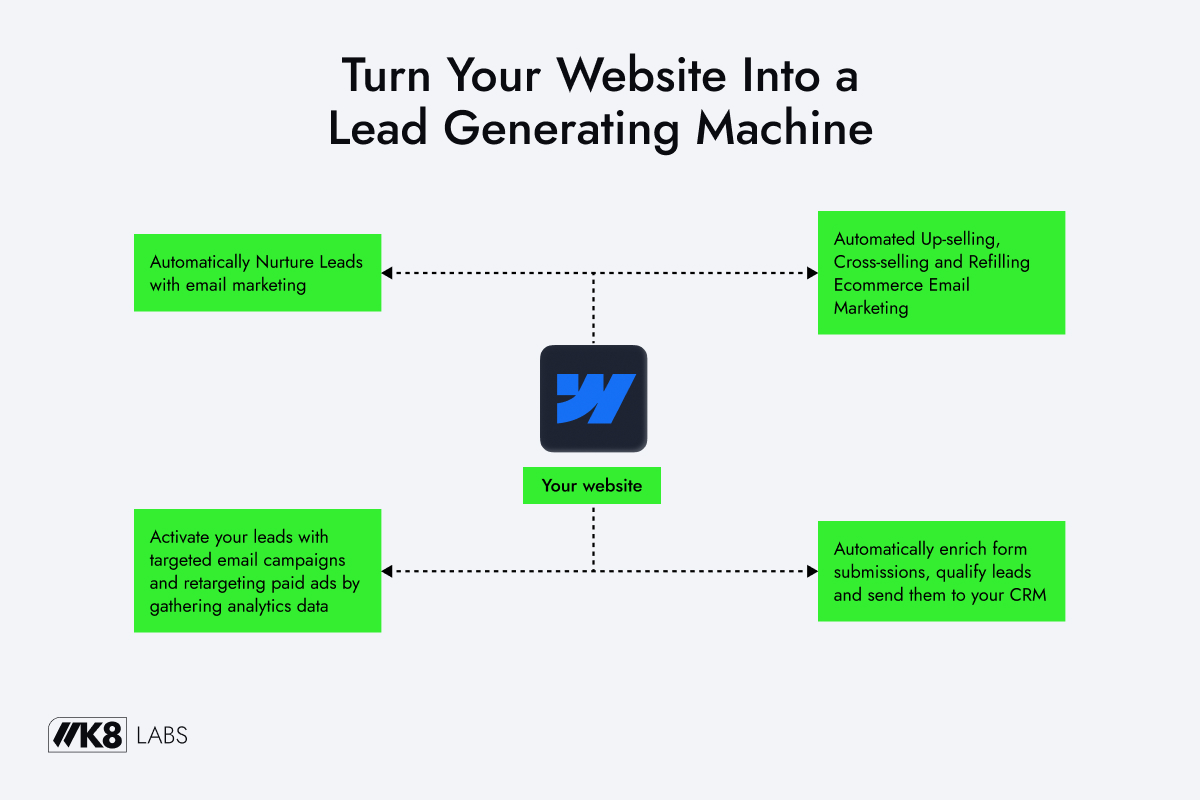 Turn Your Website Into a Lead Generating Machine

Automatically Nurture Leads with email marketing

Automated Up-selling, Cross-selling and Refilling Ecommerce Email Marketing

Your website

Activate your leads with targeted email campaigns and retargeting paid ads by gathering analytics data

Automatically enrich form submissions, qualify leads and send them to your CRM

K8 LABS